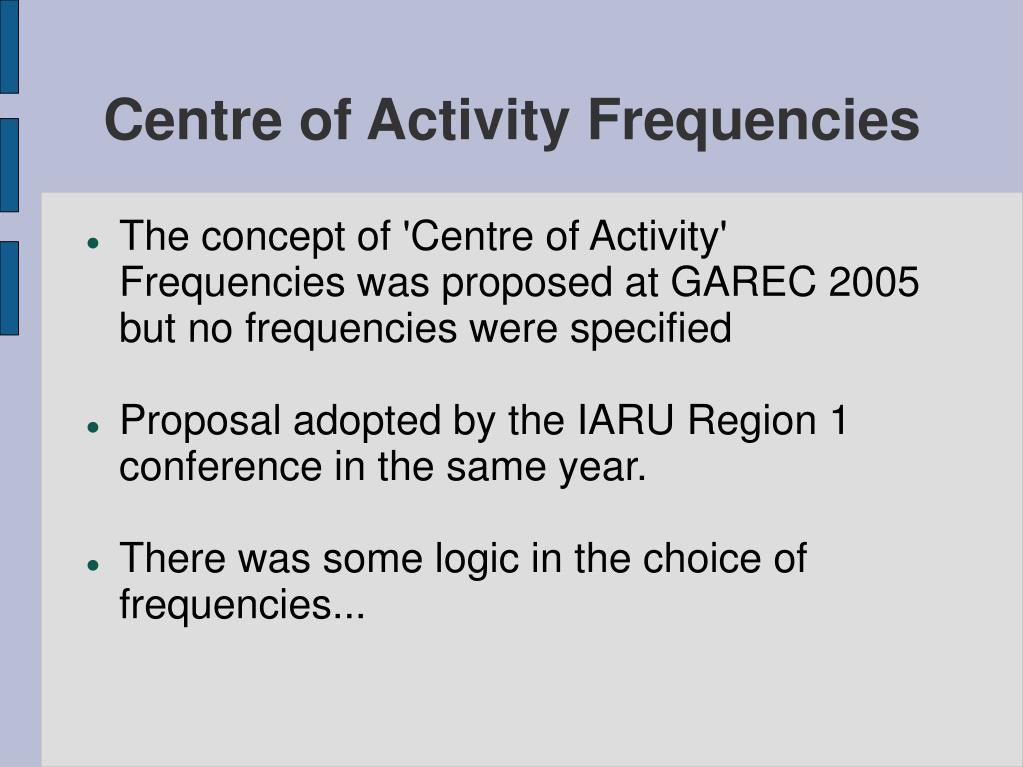 Centre of Activity Frequencies

- The concept of 'Centre of Activity' Frequencies was proposed at GAREC 2005 but no frequencies were specified

- Proposal adopted by the IARU Region 1 conference in the same year.

- There was some logic in the choice of frequencies...